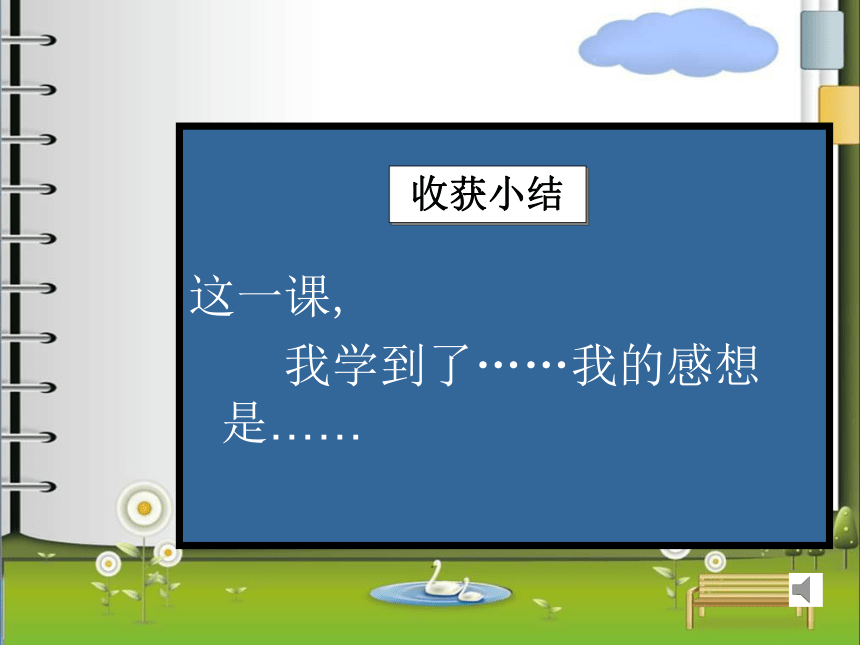 收获小结

这一课,

我学到了……我的感想是……